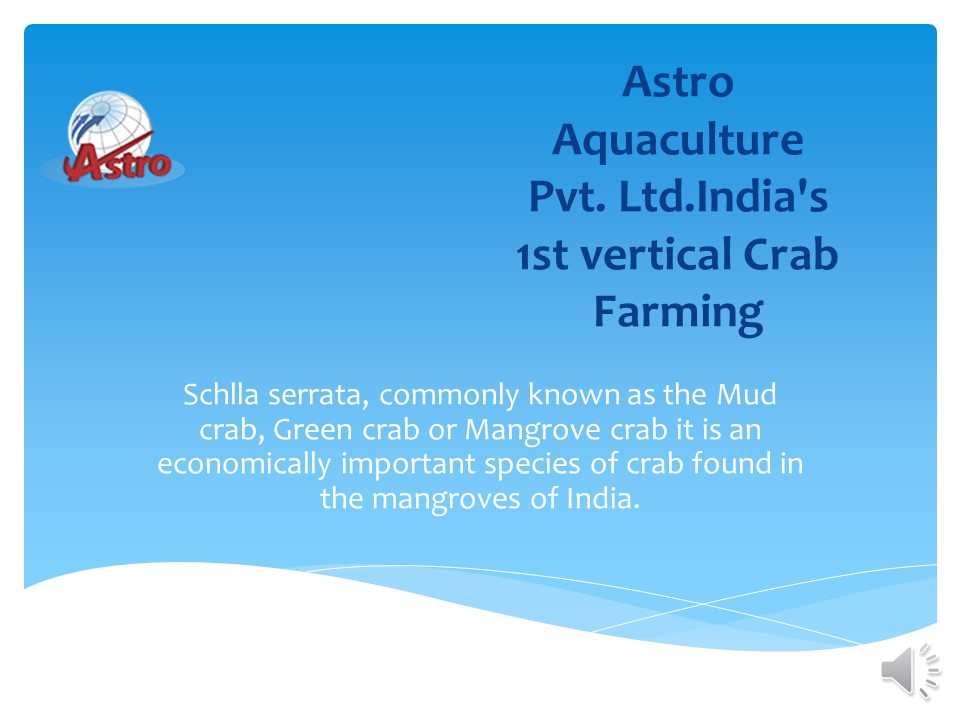 Astro

Astro Aquaculture Pvt. Ltd.India's 1st vertical Crab Farming

Schlla serrata, commonly known as the Mud crab, Green crab or Mangrove crab it is an economically important species of crab found in the mangroves of India.